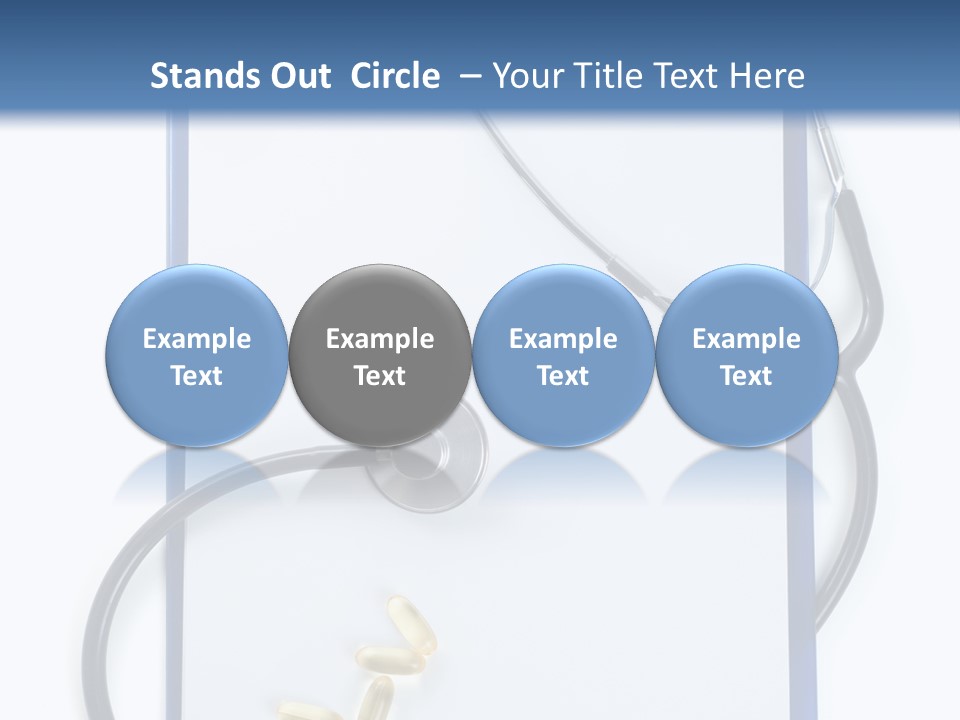 Stands Out Circle – Your Title Text Here

Example Text

Example Text

Example Text

Example Text